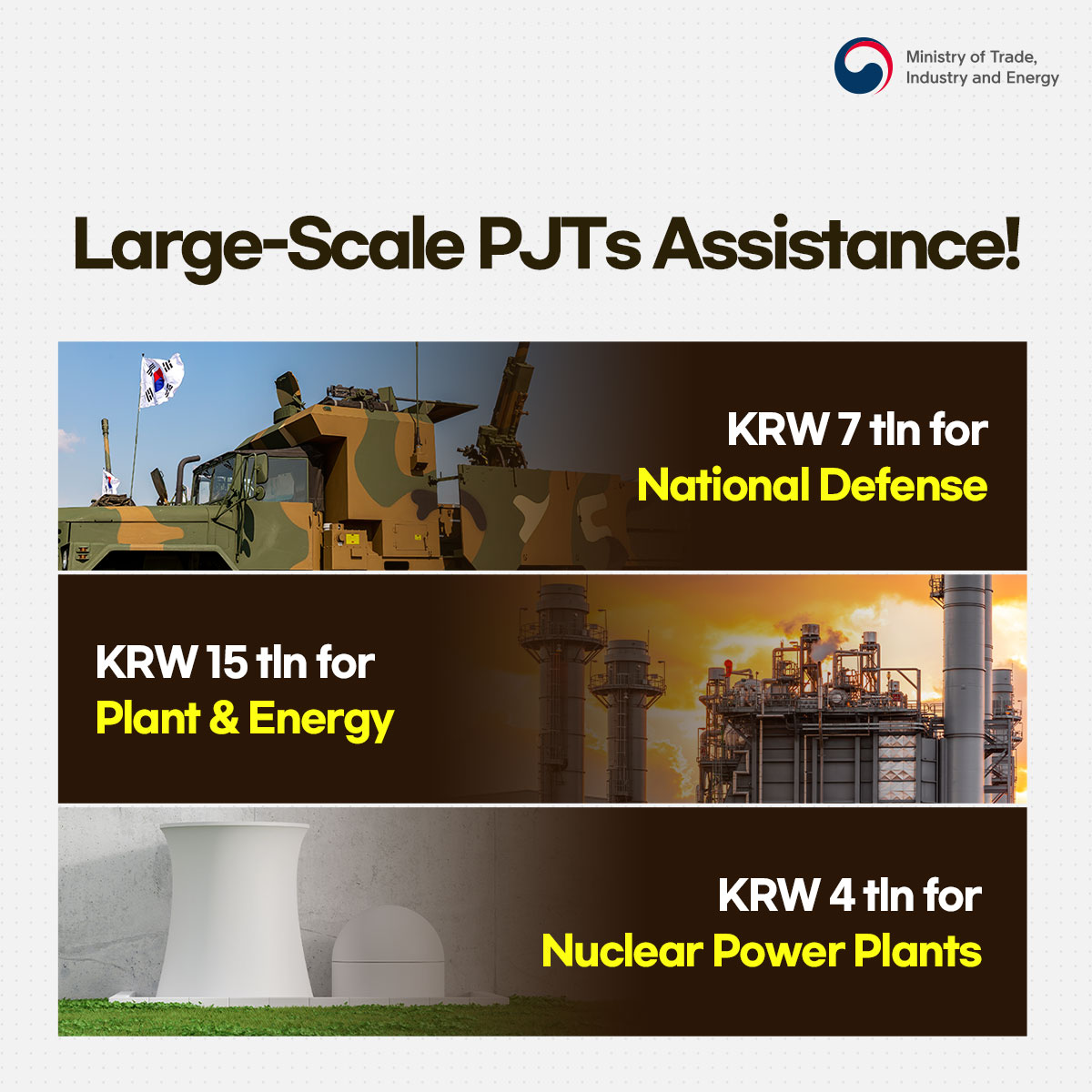 Ministry of Trade, Industry and Energy

Large-Scale PJTs Assistance!

KRW 7 tln for National Defense

KRW 15 tln for Plant & Energy

KRW 4 tln for Nuclear Power Plants